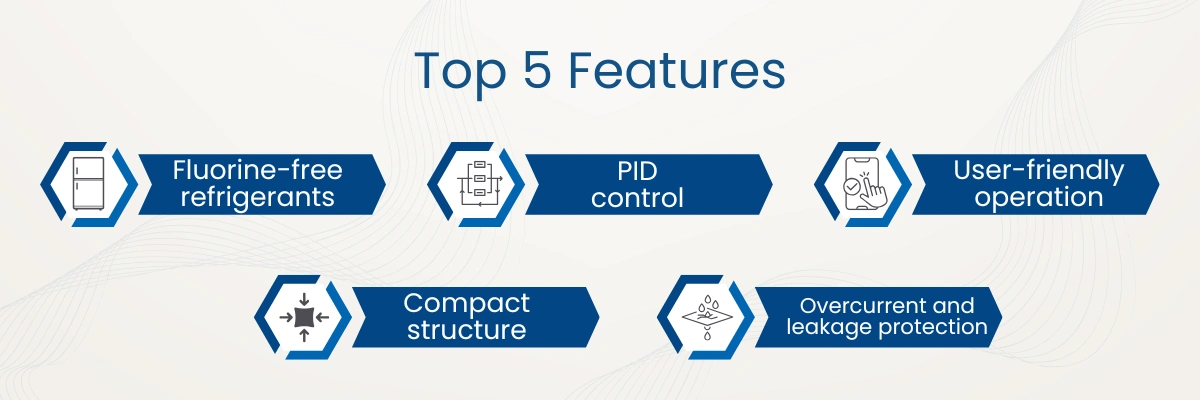 Top 5 Features

Fluorine-free refrigerants

PID control

User-friendly operation

Compact structure

Overcurrent and leakage protection